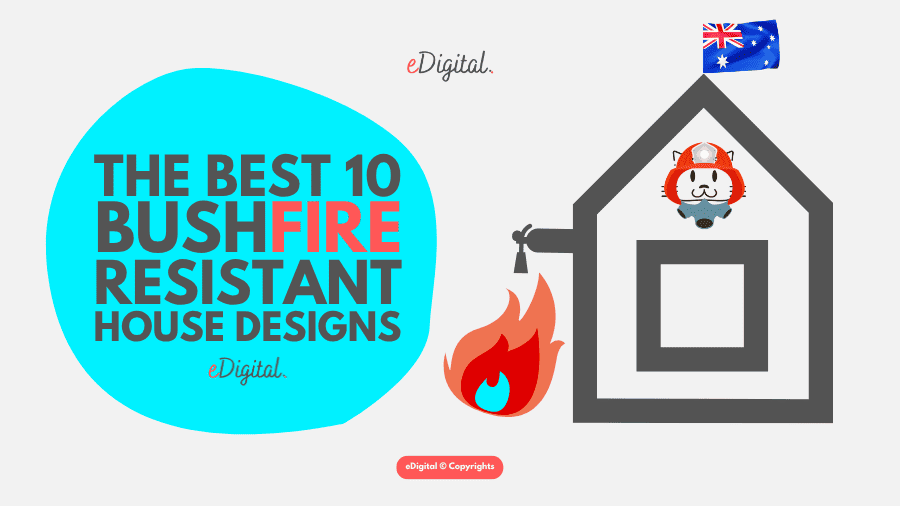 eDigital

THE BEST 10 BUSHFIRE RESISTANT HOUSE DESIGNS

eDigital

eDigital © Copyrights